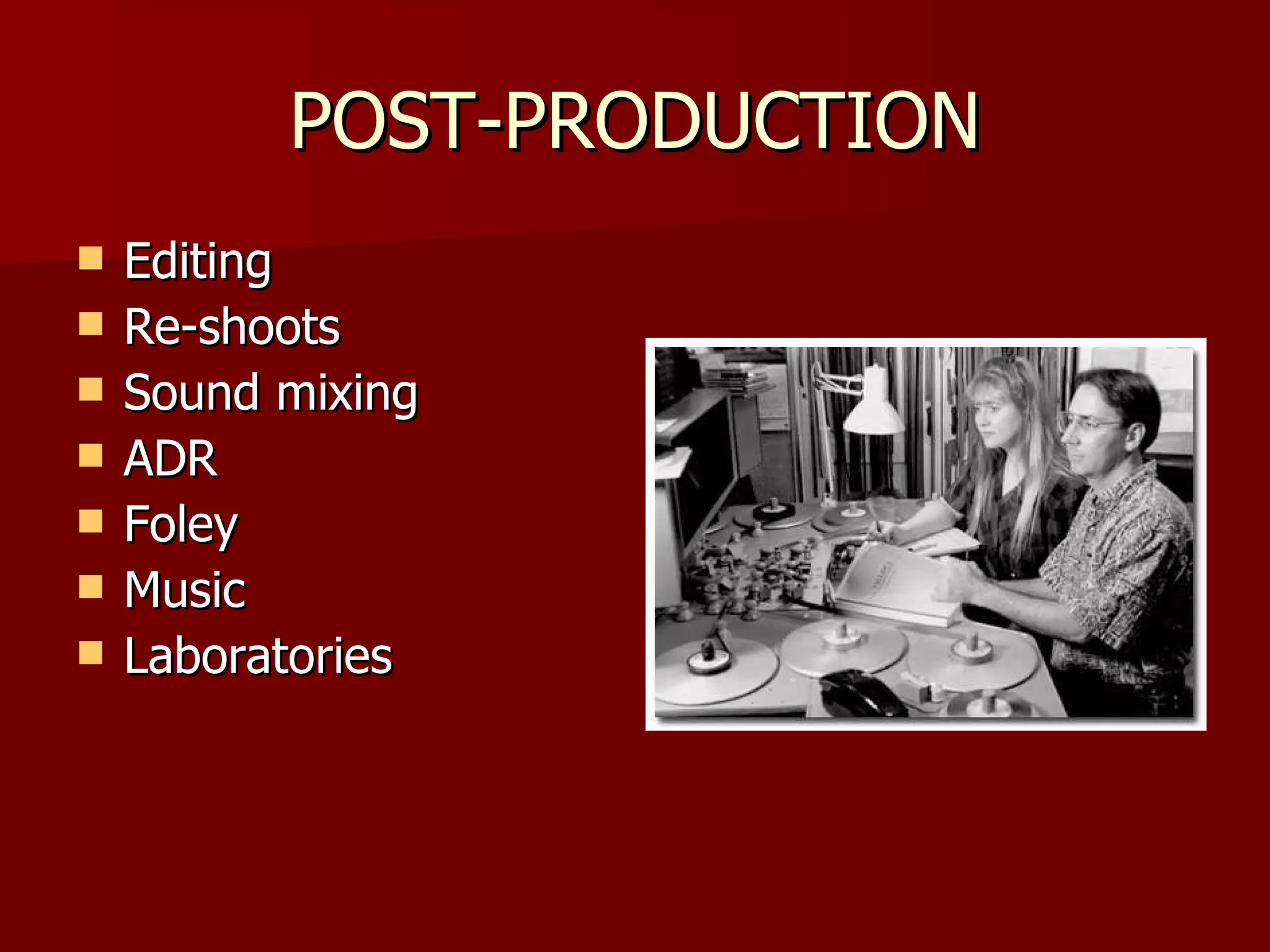 POST-PRODUCTION

- Editing
- Re-shoots
- Sound mixing
- ADR
- Foley
- Music
- Laboratories